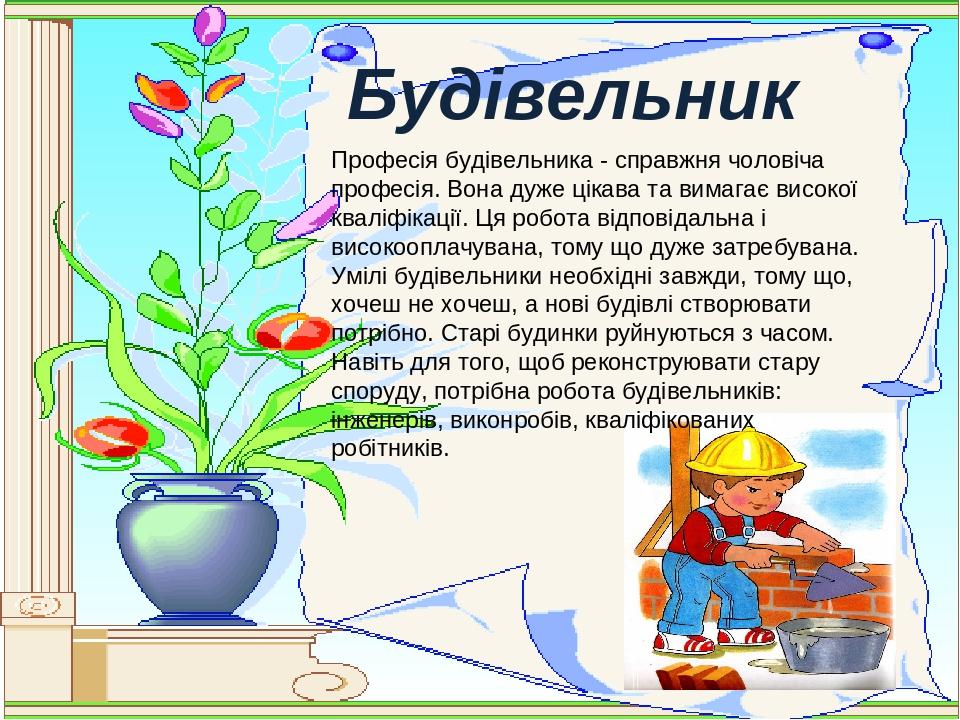 Будівельник

Професія будівельника - справжня чоловіча професія. Вона дуже цікава та вимагає високої кваліфікації. Ця робота відповідальна і високооплачувана, тому що дуже затребувана. Умілі будівельники необхідні завжди, тому що, хочеш не хочеш, а нові будівлі створювати потрібно. Старі будинки руйнуються з часом. Навіть для того, щоб реконструювати стару споруду, потрібна робота будівельників: інженерів, виконробів, кваліфікованих робітників.